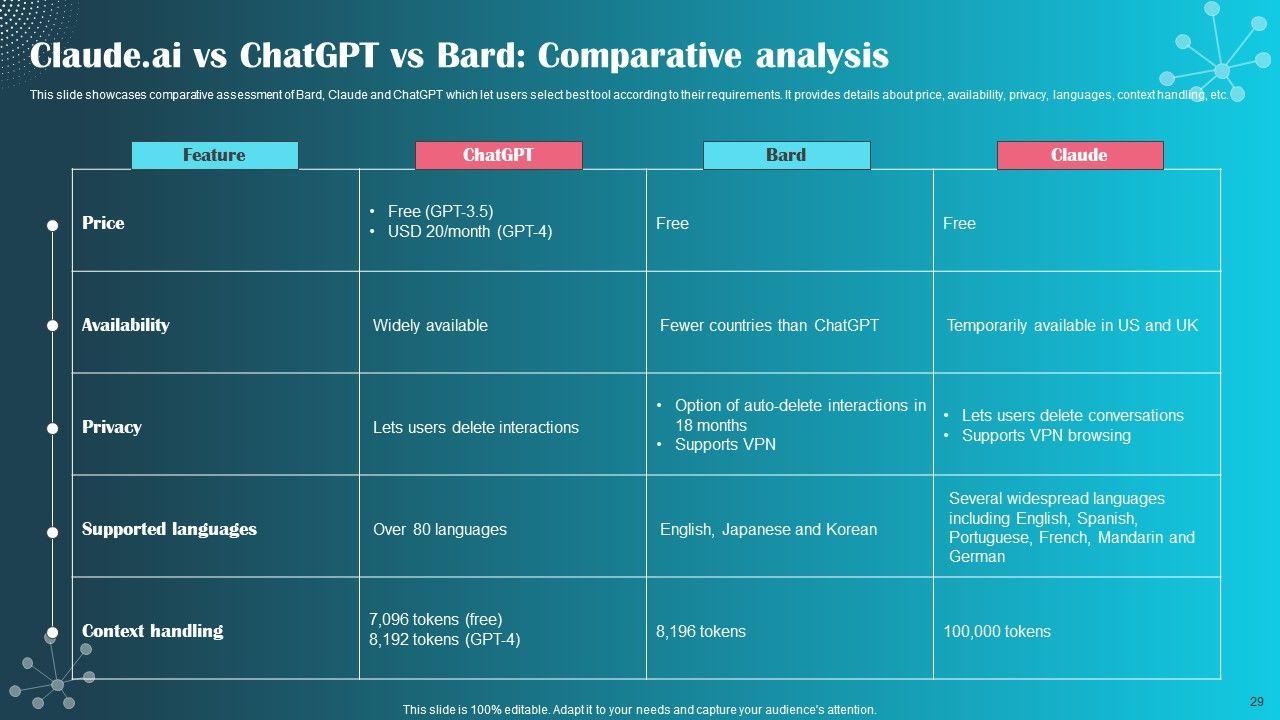 Claude.ai vs ChatGPT vs Bard: Comparative analysis

This slide showcases comparative assessment of Bard, Claude and ChatGPT which let users select best tool according to their requirements. It provides details about price, availability, privacy, languages, context handling, etc.

| Feature | ChatGPT | Bard | Claude |
|---|---|---|---|
| Price | • Free (GPT-3.5) • USD 20/month (GPT-4) | Free | Free |
| Availability | Widely available | Fewer countries than ChatGPT | Temporarily available in US and UK |
| Privacy | Lets users delete interactions | • Option of auto-delete interactions in 18 months • Supports VPN | • Lets users delete conversations • Supports VPN browsing |
| Supported languages | Over 80 languages | English, Japanese and Korean | Several widespread languages including English, Spanish, Portuguese, French, Mandarin and German |
| Context handling | 7,096 tokens (free) 8,192 tokens (GPT-4) | 8,196 tokens | 100,000 tokens |

This slide is 100% editable. Adapt it to your needs and capture your audience's attention.

29